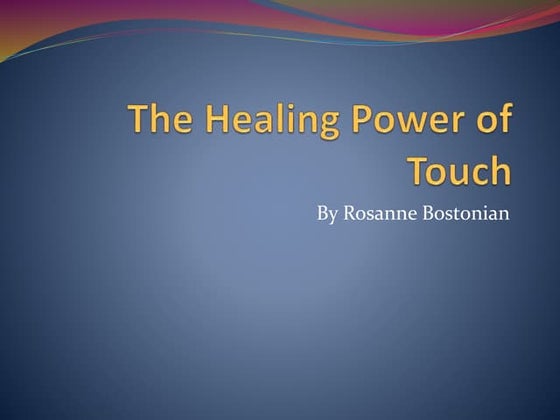 The Healing Power of Touch

By Rosanne Bostonian